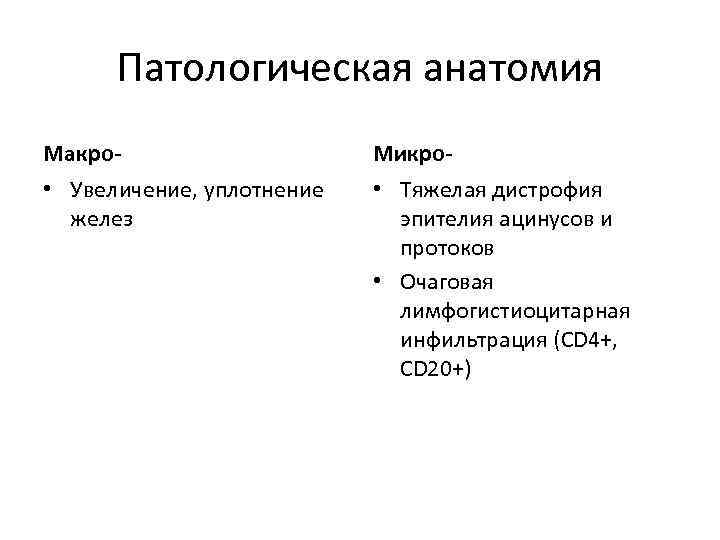 Патологическая анатомия

Макро-

• Увеличение, уплотнение желез

Микро-

• Тяжелая дистрофия эпителия ацинусов и протоков
• Очаговая лимфогистиоцитарная инфильтрация (CD4+, CD20+)